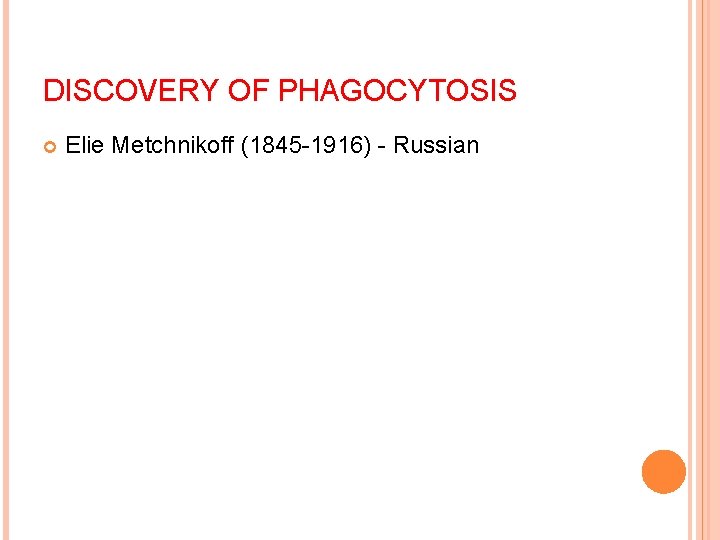 DISCOVERY OF PHAGOCYTOSIS

Elie Metchnikoff (1845-1916) - Russian